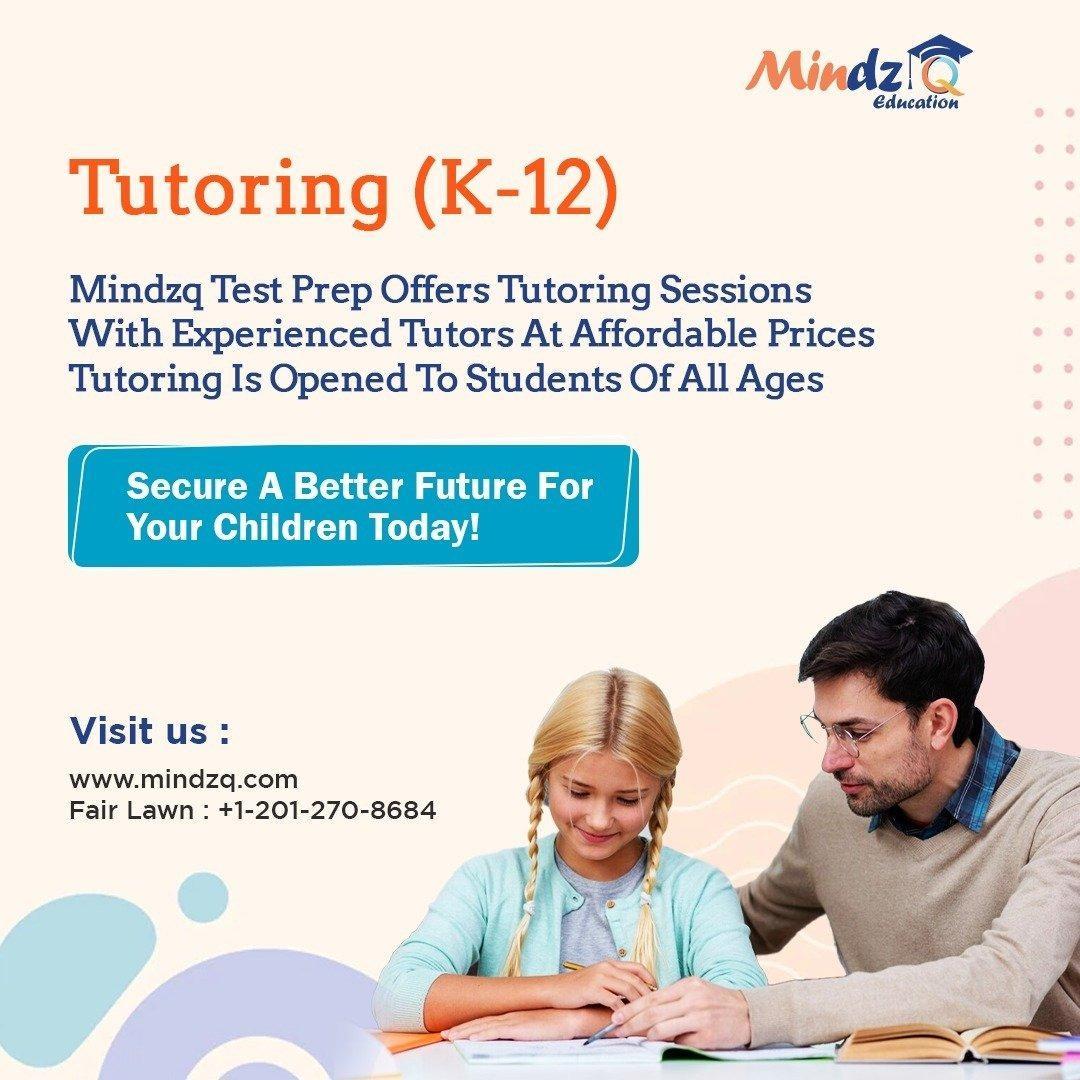 MindzQ Education

Tutoring (K-12)

Mindzq Test Prep Offers Tutoring Sessions With Experienced Tutors At Affordable Prices Tutoring Is Opened To Students Of All Ages

Secure A Better Future For Your Children Today!

Visit us :

www.mindzq.com
Fair Lawn : +1-201-270-8684